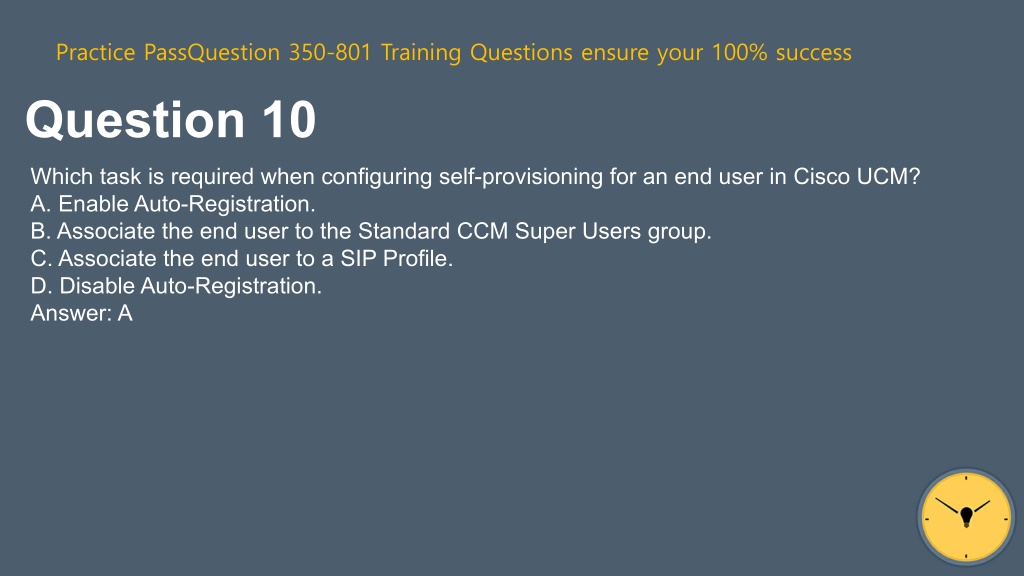 Practice PassQuestion 350-801 Training Questions ensure your 100% success

Question 10

Which task is required when configuring self-provisioning for an end user in Cisco UCM?
A. Enable Auto-Registration.
B. Associate the end user to the Standard CCM Super Users group.
C. Associate the end user to a SIP Profile.
D. Disable Auto-Registration.
Answer: A